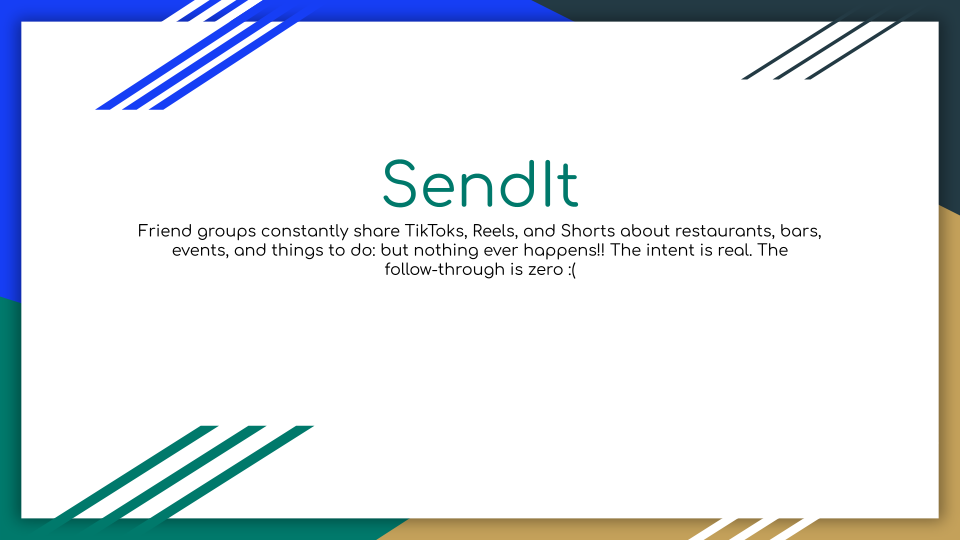 SendIt

Friend groups constantly share TikToks, Reels, and Shorts about restaurants, bars, events, and things to do: but nothing ever happens!! The intent is real. The follow-through is zero :(